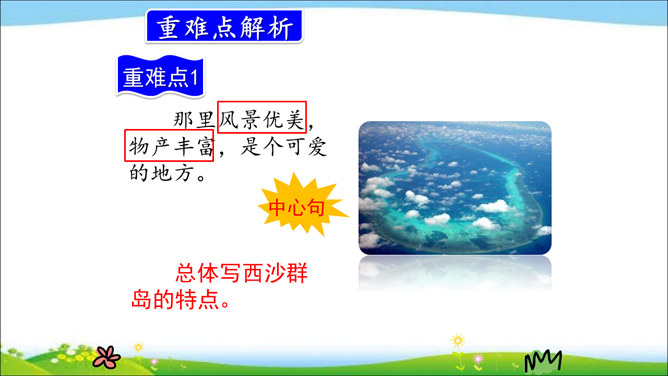 重难点解析

重难点1

那里风景优美，物产丰富，是个可爱的地方。

中心句

总体写西沙群岛的特点。